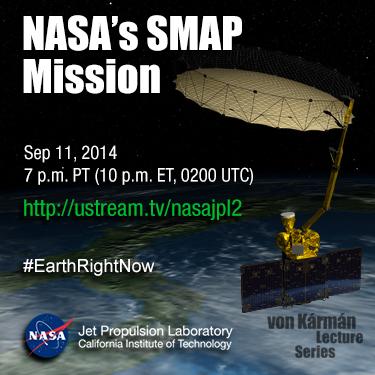 NASA's SMAP Mission

Sep 11, 2014
7 p.m. PT (10 p.m. ET, 0200 UTC)

http://ustream.tv/nasajpl2

#EarthRightNow

NASA

Jet Propulsion Laboratory
California Institute of Technology

von Kármán Lecture Series